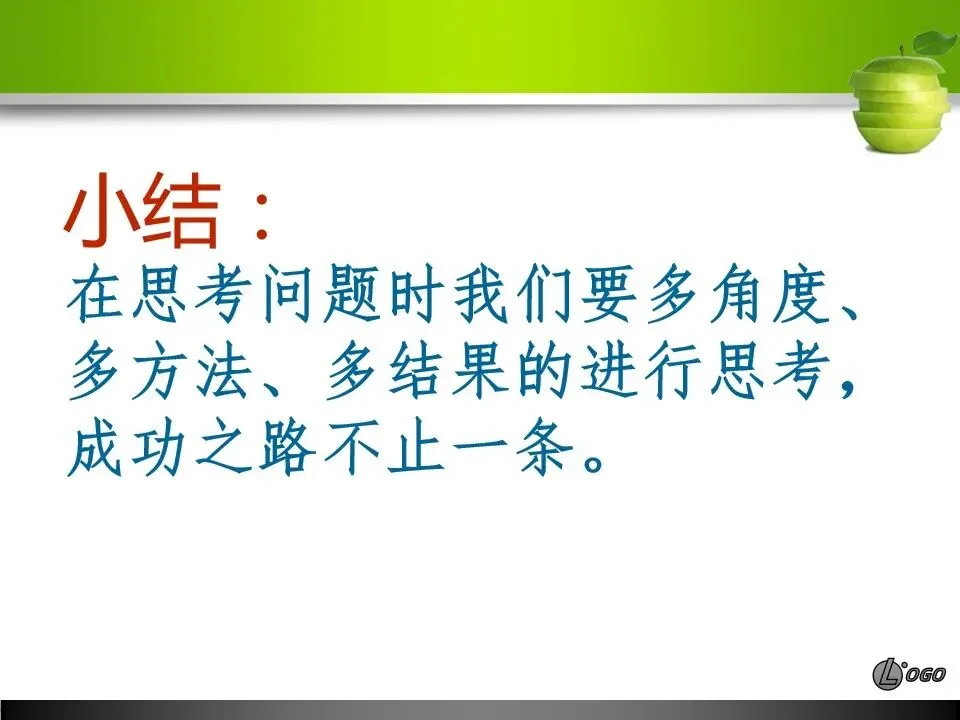 小结：

在思考问题时我们要多角度、多方法、多结果的进行思考，成功之路不止一条。

LOGO